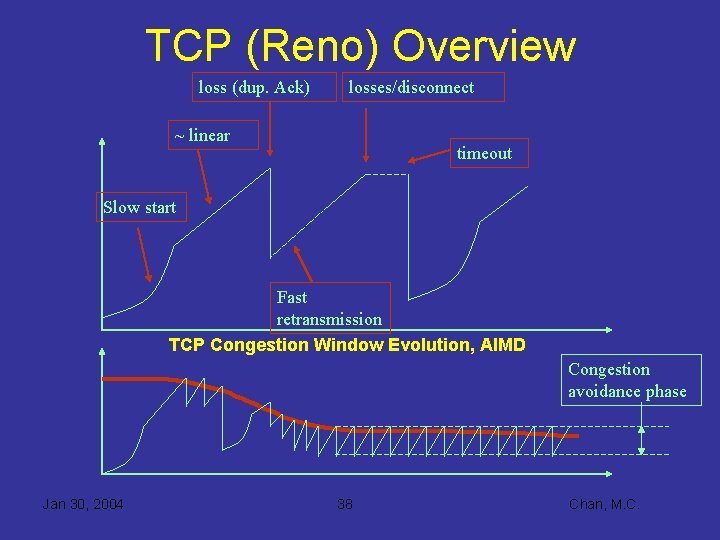 TCP (Reno) Overview

loss (dup. Ack)

losses/disconnect

~ linear

timeout

Slow start

Fast retransmission

TCP Congestion Window Evolution, AIMD

Congestion avoidance phase

Jan 30, 2004

38

Chan, M.C.